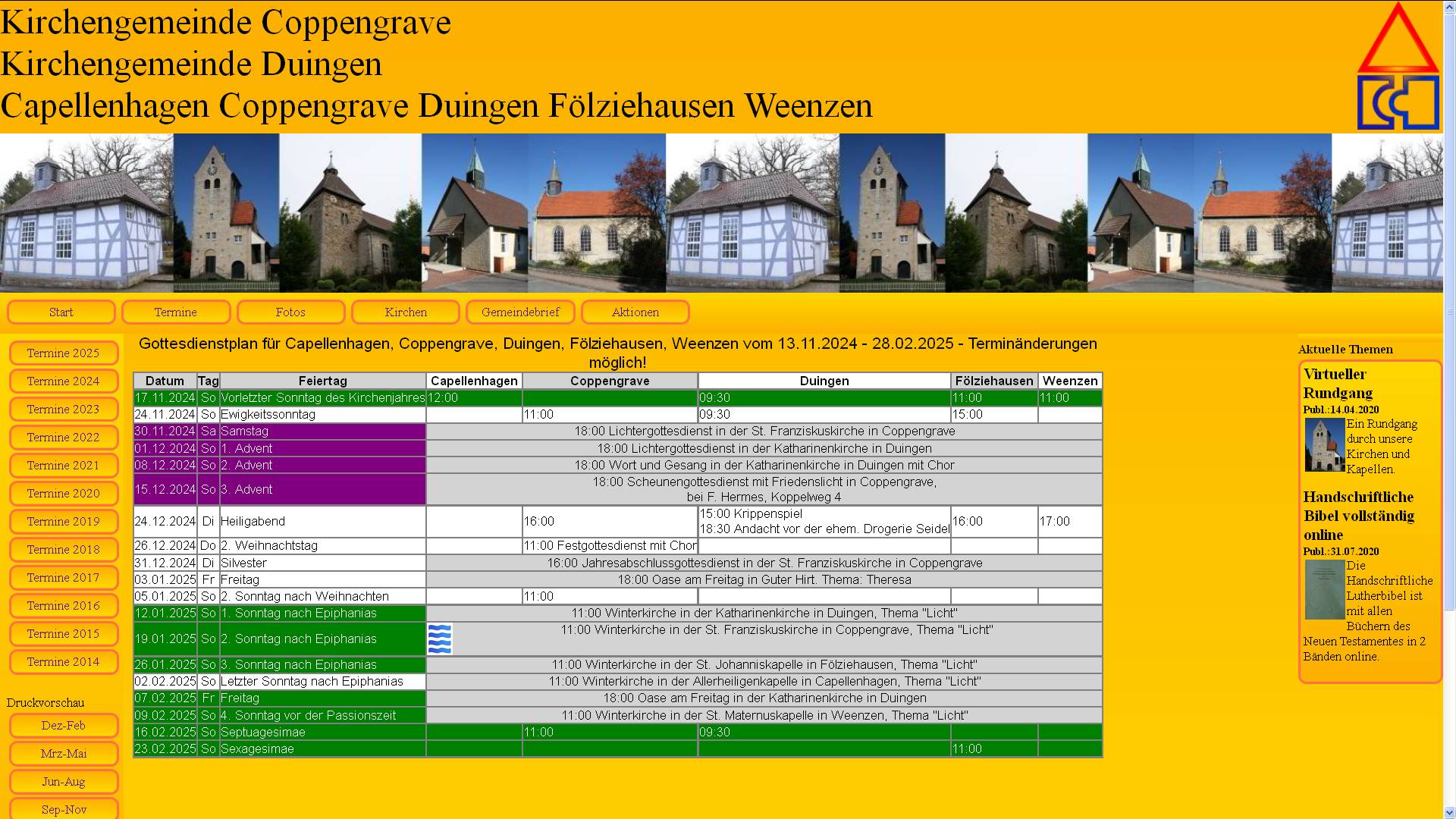 Kirchengemeinde Coppengrave
Kirchengemeinde Duingen
Capellenhagen Coppengrave Duingen Fölziehausen Weenzen

Start Termine Fotos Kirchen Gemeindebrief Aktionen

Termine 2025
Termine 2024
Termine 2023
Termine 2022
Termine 2021
Termine 2020
Termine 2019
Termine 2018
Termine 2017
Termine 2016
Termine 2015
Termine 2014

Druckvorschau
Dez-Feb
Mrz-Mai
Jun-Aug
Sep-Nov

Gottesdienstplan für Capellenhagen, Coppengrave, Duingen, Fölziehausen, Weenzen vom 13.11.2024 - 28.02.2025 - Terminänderungen möglich!

| Datum | Tag | Feiertag | Capellenhagen | Coppengrave | Duingen | Fölziehausen | Weenzen |
|---|---|---|---|---|---|---|---|
| 17.11.2024 | So | Vorletzter Sonntag des Kirchenjahres | 12:00 | | 09:30 | 11:00 | 11:00 |
| 24.11.2024 | So | Ewigkeitssonntag | | 11:00 | 09:30 | 15:00 | |
| 30.11.2024 | Sa | Samstag | 18:00 Lichtergottesdienst in der St. Franziskuskirche in Coppengrave | | | | |
| 01.12.2024 | So | 1. Advent | 18:00 Lichtergottesdienst in der Katharinenkirche in Duingen | | | | |
| 08.12.2024 | So | 2. Advent | 18:00 Wort und Gesang in der Katharinenkirche in Duingen mit Chor | | | | |
| 15.12.2024 | So | 3. Advent | 18:00 Scheunengottesdienst mit Friedenslicht in Coppengrave, bei F. Hermes, Koppelweg 4 | | | | |
| 24.12.2024 | Di | Heiligabend | | 16:00 | 15:00 Krippenspiel 18:30 Andacht vor der ehem. Drogerie Seidel | 16:00 | 17:00 |
| 26.12.2024 | Do | 2. Weihnachtstag | | 11:00 Festgottesdienst mit Chor | | | |
| 31.12.2024 | Di | Silvester | 16:00 Jahresabschlussgottesdienst in der St. Franziskuskirche in Coppengrave | | | | |
| 03.01.2025 | Fr | Freitag | 18:00 Oase am Freitag in Guter Hirt. Thema: Theresa | | | | |
| 05.01.2025 | So | 2. Sonntag nach Weihnachten | | 11:00 | | | |
| 12.01.2025 | So | 1. Sonntag nach Epiphanias | 11:00 Winterkirche in der Katharinenkirche in Duingen, Thema "Licht" | | | | |
| 19.01.2025 | So | 2. Sonntag nach Epiphanias | 11:00 Winterkirche in der St. Franziskuskirche in Coppengrave, Thema "Licht" | | | | |
| 26.01.2025 | So | 3. Sonntag nach Epiphanias | 11:00 Winterkirche in der St. Johanniskapelle in Fölziehausen, Thema "Licht" | | | | |
| 02.02.2025 | So | Letzter Sonntag nach Epiphanias | 11:00 Winterkirche in der Allerheiligenkapelle in Capellenhagen, Thema "Licht" | | | | |
| 07.02.2025 | Fr | Freitag | 18:00 Oase am Freitag in der Katharinenkirche in Duingen | | | | |
| 09.02.2025 | So | 4. Sonntag vor der Passionszeit | 11:00 Winterkirche in der St. Maternuskapelle in Weenzen, Thema "Licht" | | | | |
| 16.02.2025 | So | Septuagesimae | | 11:00 | 09:30 | | |
| 23.02.2025 | So | Sexagesimae | | | | 11:00 | |

Aktuelle Themen
Virtueller Rundgang
Publ.:14.04.2020
Ein Rundgang durch unsere Kirchen und Kapellen.
Handschriftliche Bibel vollständig online
Publ.:31.07.2020
Die Handschriftliche Lutherbibel ist mit allen Büchern des Neuen Testamentes in 2 Bänden online.